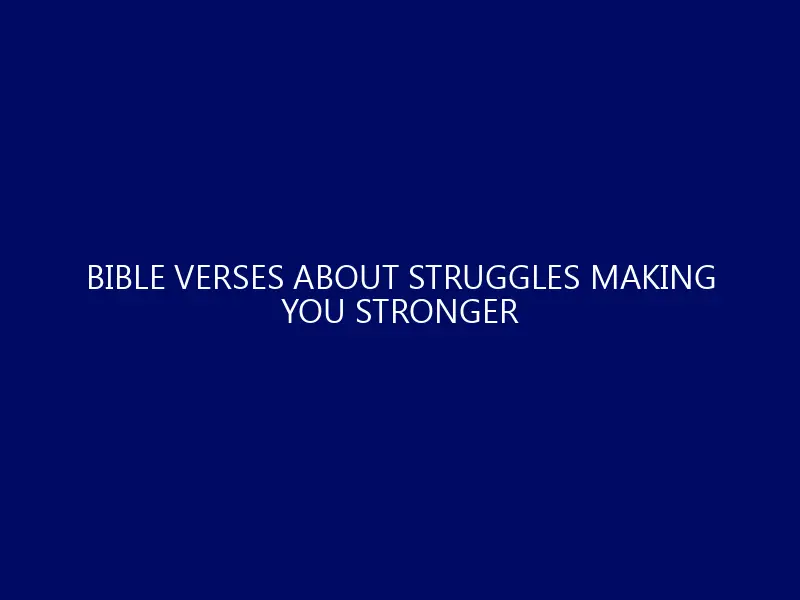 BIBLE VERSES ABOUT STRUGGLES MAKING YOU STRONGER